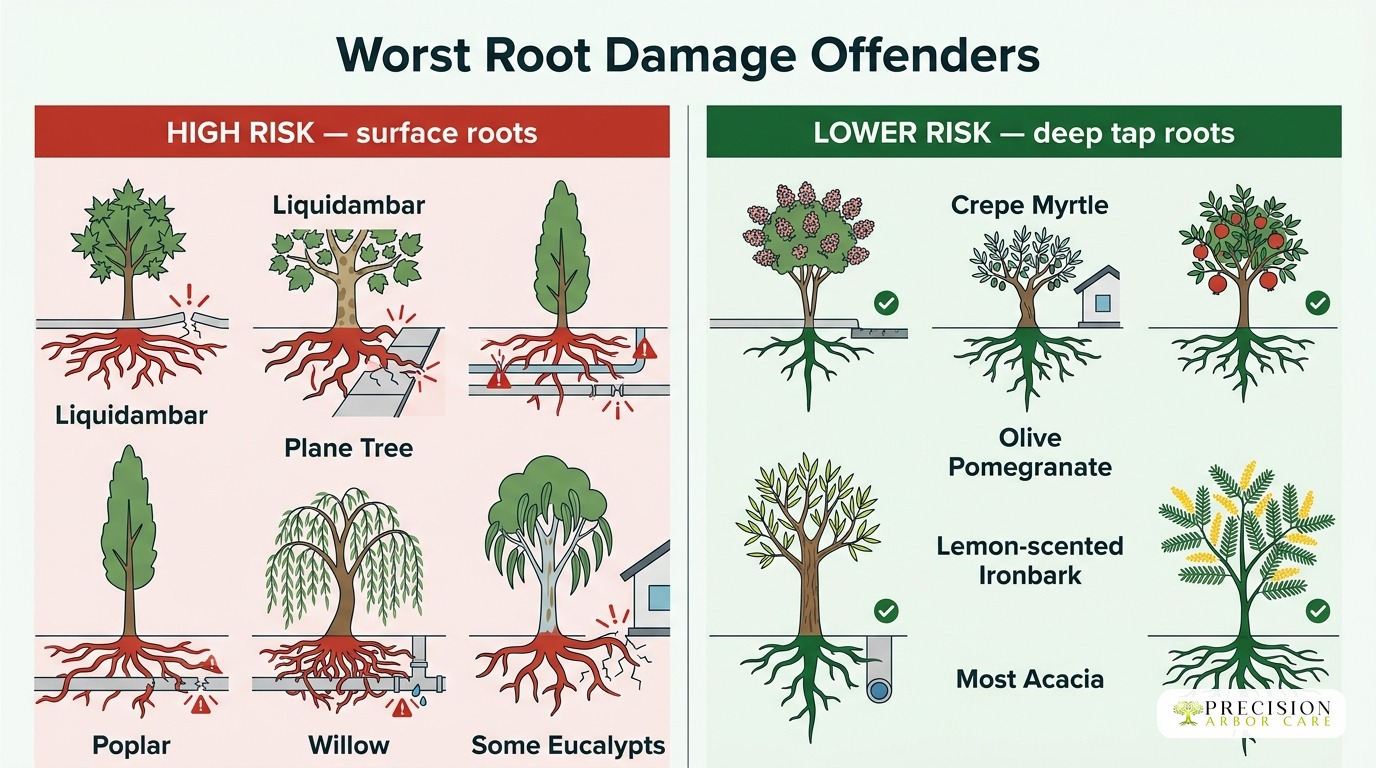 Worst Root Damage Offenders

HIGH RISK — surface roots

Liquidambar

Liquidambar

Plane Tree

Poplar

Willow

Some Eucalypts

LOWER RISK — deep tap roots

Crepe Myrtle

Olive
Pomegranate

Lemon-scented
Ironbark

Most Acacia

PRECISION
ARBOR CARE